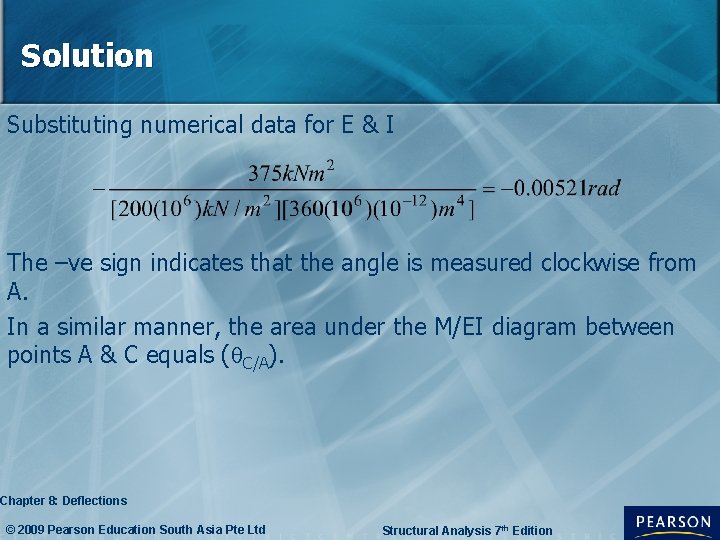 Solution

Substituting numerical data for E & I

$-\frac{375kNm^2}{[200(10^6)kN/m^2][360(10^6)(10^{-12})m^4]} = -0.00521rad$

The –ve sign indicates that the angle is measured clockwise from A.

In a similar manner, the area under the M/EI diagram between points A & C equals ($\theta_{C/A}$).

Chapter 8: Deflections

© 2009 Pearson Education South Asia Pte Ltd

Structural Analysis 7th Edition

PEARSON